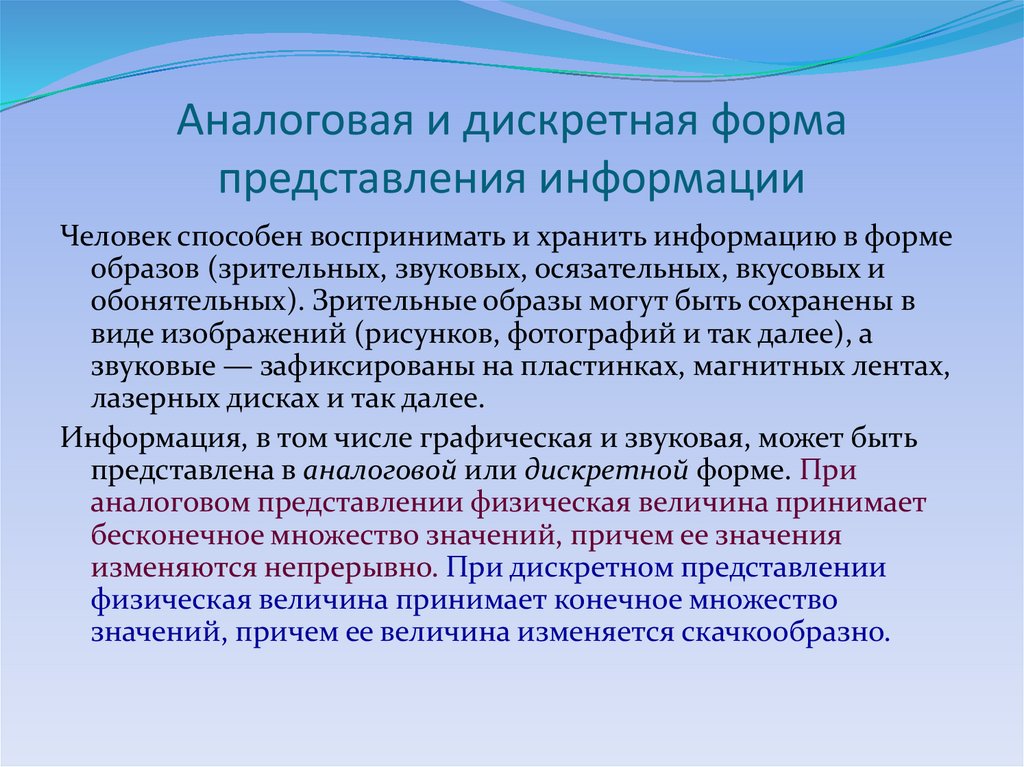 Аналоговая и дискретная форма представления информации

Человек способен воспринимать и хранить информацию в форме образов (зрительных, звуковых, осязательных, вкусовых и обонятельных). Зрительные образы могут быть сохранены в виде изображений (рисунков, фотографий и так далее), а звуковые — зафиксированы на пластинках, магнитных лентах, лазерных дисках и так далее.

Информация, в том числе графическая и звуковая, может быть представлена в аналоговой или дискретной форме. При аналоговом представлении физическая величина принимает бесконечное множество значений, причем ее значения изменяются непрерывно. При дискретном представлении физическая величина принимает конечное множество значений, причем ее величина изменяется скачкообразно.